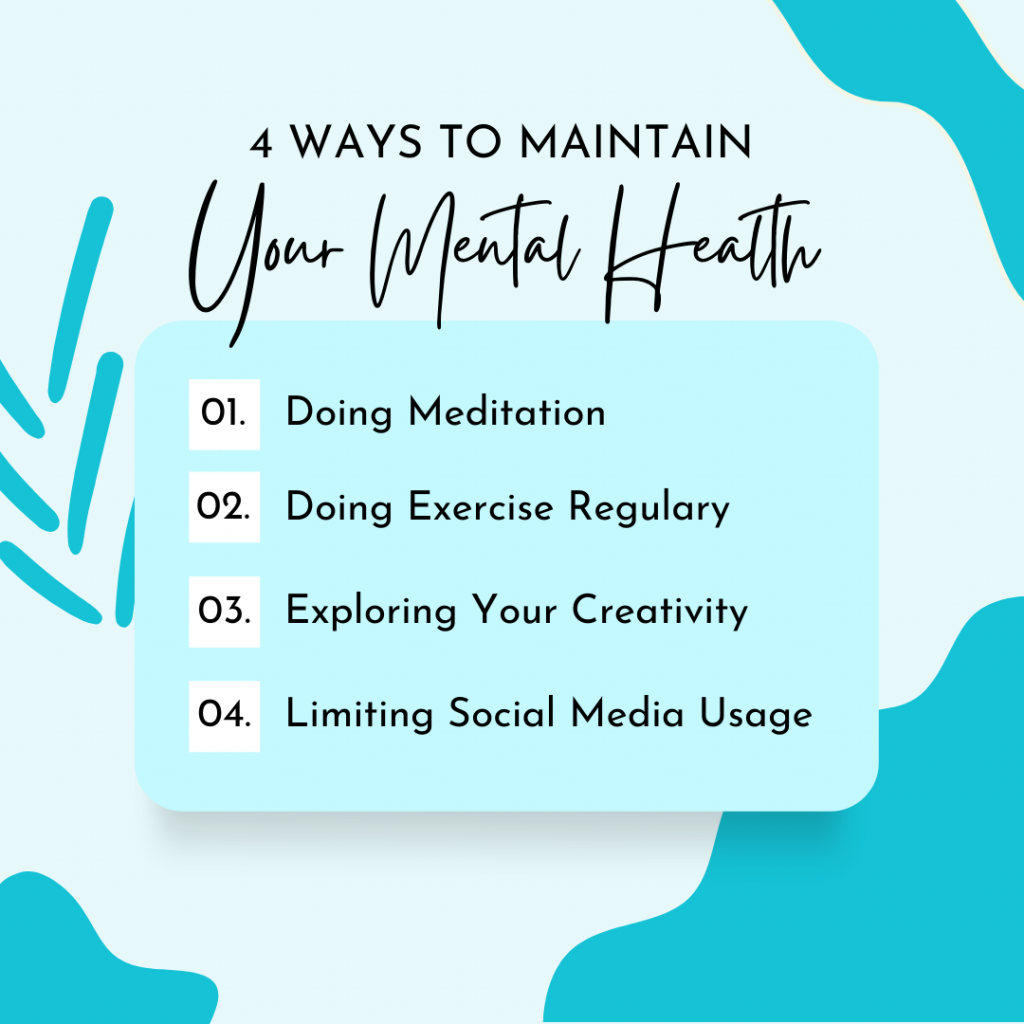 4 WAYS TO MAINTAIN
Your Mental Health

01. Doing Meditation

02. Doing Exercise Regulary

03. Exploring Your Creativity

04. Limiting Social Media Usage